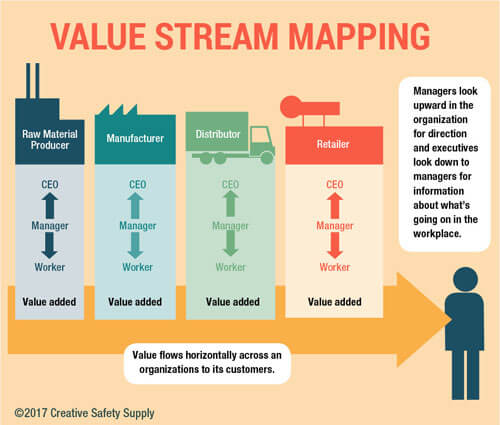 VALUE STREAM MAPPING

Raw Material Producer

CEO

Manager

Worker

Value added

Manufacturer

CEO

Manager

Worker

Value added

Distributor

CEO

Manager

Worker

Value added

Retailer

CEO

Manager

Worker

Value added

Managers look upward in the organization for direction and executives look down to managers for information about what's going on in the workplace.

Value flows horizontally across an organizations to its customers.

©2017 Creative Safety Supply